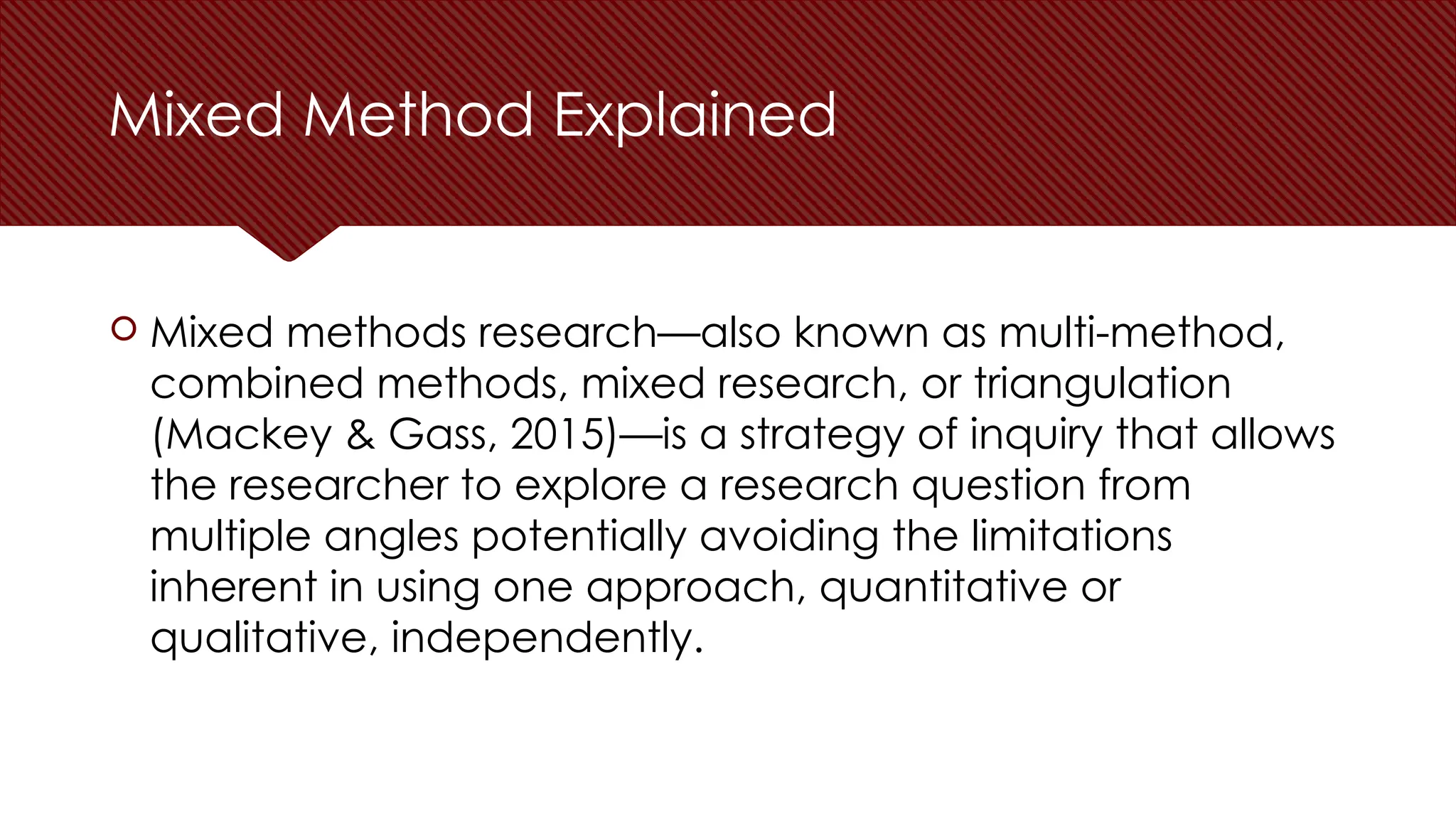 Mixed Method Explained

Mixed methods research—also known as multi-method, combined methods, mixed research, or triangulation (Mackey & Gass, 2015)—is a strategy of inquiry that allows the researcher to explore a research question from multiple angles potentially avoiding the limitations inherent in using one approach, quantitative or qualitative, independently.